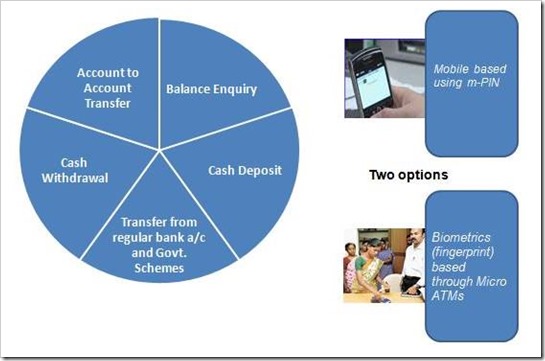 Account to Account Transfer

Balance Enquiry

Cash Deposit

Transfer from regular bank a/c and Govt. Schemes

Cash Withdrawal

Mobile based using m-PIN

Two options

Biometrics (fingerprint) based through Micro ATMs